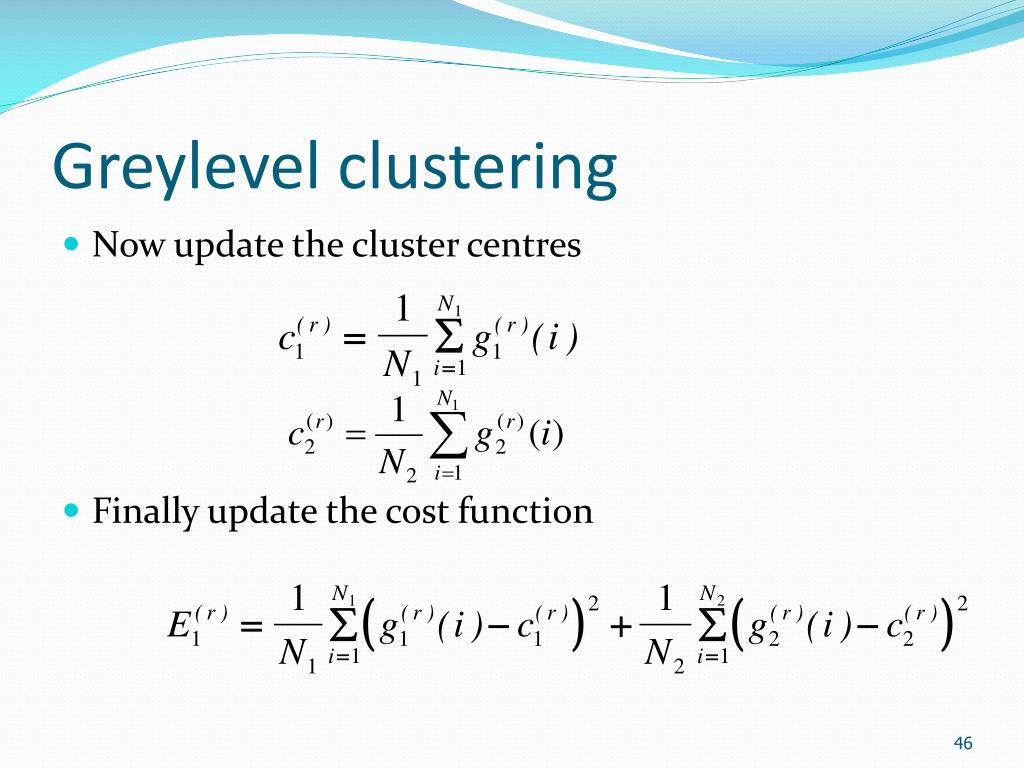 Greylevel clustering

Now update the cluster centres

$c_1^{(r)} = \frac{1}{N_1} \sum_{i=1}^{N_1} g_1^{(r)}(i)$

$c_2^{(r)} = \frac{1}{N_2} \sum_{i=1}^{N_1} g_2^{(r)}(i)$

Finally update the cost function

$E_1^{(r)} = \frac{1}{N_1} \sum_{i=1}^{N_1} \left( g_1^{(r)}(i) - c_1^{(r)} \right)^2 + \frac{1}{N_2} \sum_{i=1}^{N_2} \left( g_2^{(r)}(i) - c_2^{(r)} \right)^2$

46